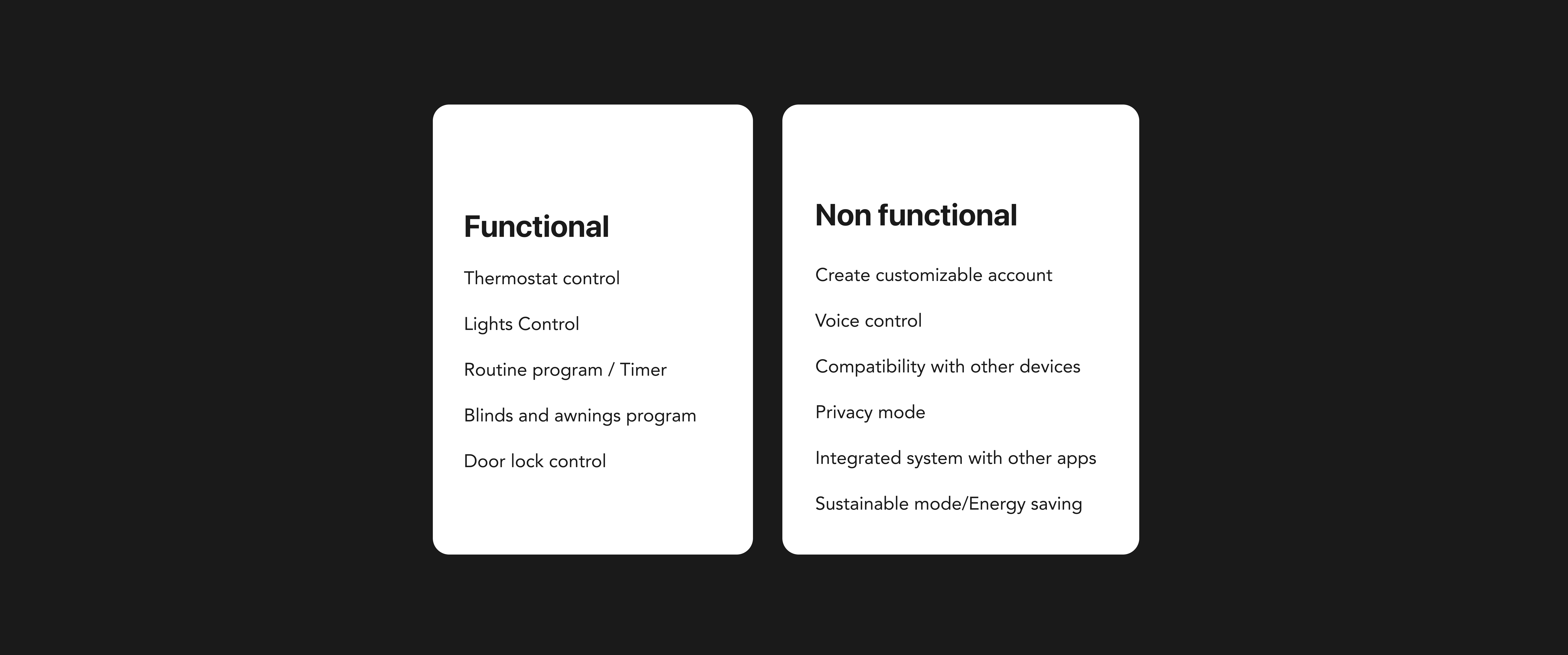 Functional

Thermostat control

Lights Control

Routine program / Timer

Blinds and awnings program

Door lock control

Non functional

Create customizable account

Voice control

Compatibility with other devices

Privacy mode

Integrated system with other apps

Sustainable mode/Energy saving